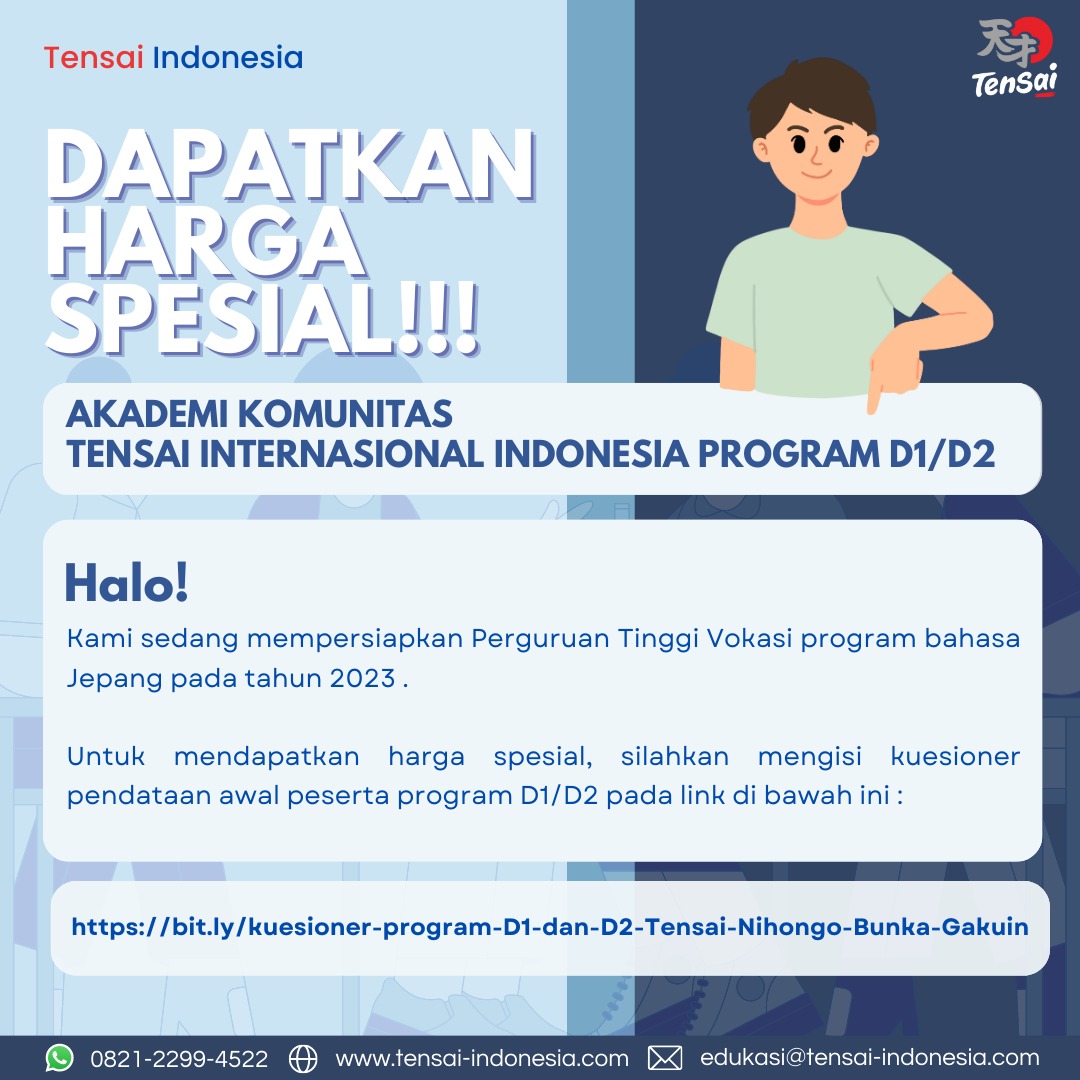 Tensai Indonesia

天才 TenSai

DAPATKAN HARGA SPESIAL!!!

AKADEMI KOMUNITAS
TENSAI INTERNASIONAL INDONESIA PROGRAM D1/D2

Halo!

Kami sedang mempersiapkan Perguruan Tinggi Vokasi program bahasa Jepang pada tahun 2023 .

Untuk mendapatkan harga spesial, silahkan mengisi kuesioner pendataan awal peserta program D1/D2 pada link di bawah ini :

https://bit.ly/kuesioner-program-D1-dan-D2-Tensai-Nihongo-Bunka-Gakuin

0821-2299-4522 www.tensai-indonesia.com edukasi@tensai-indonesia.com